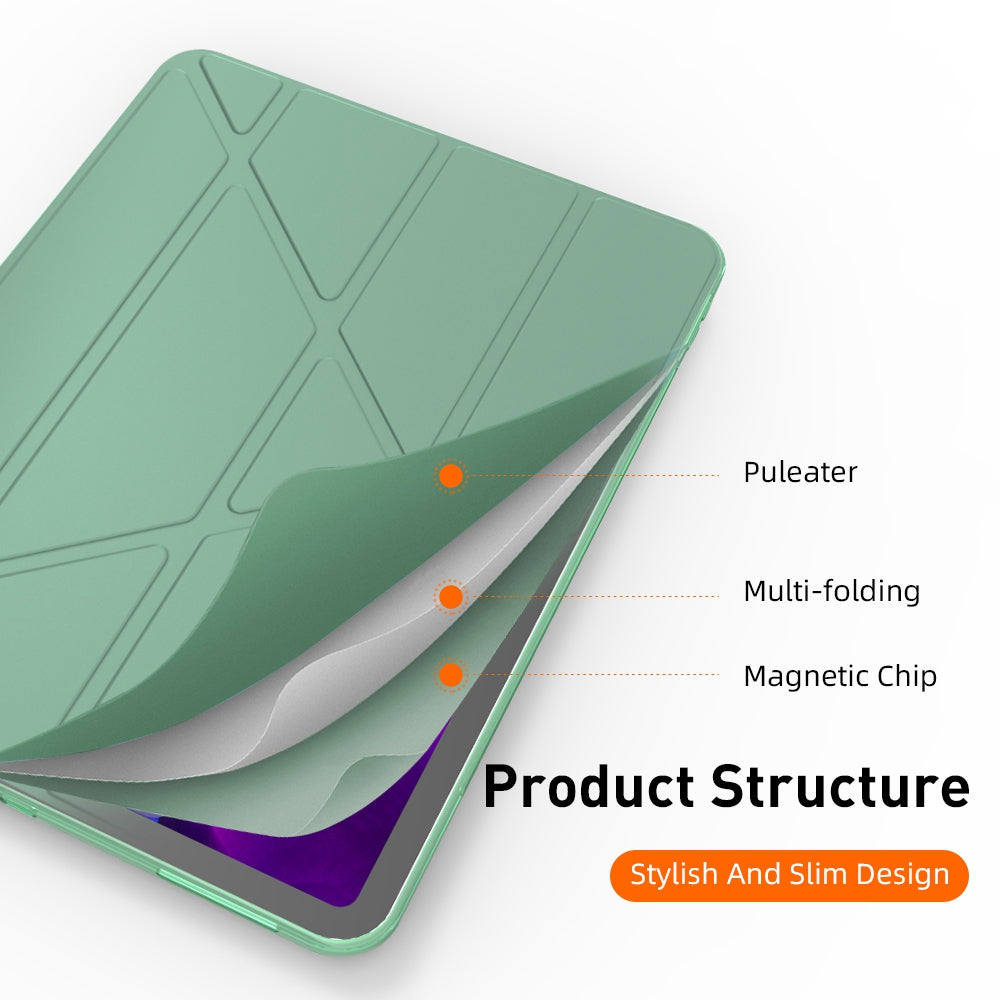 Puleater

Multi-folding

Magnetic Chip

Product Structure

Stylish And Slim Design